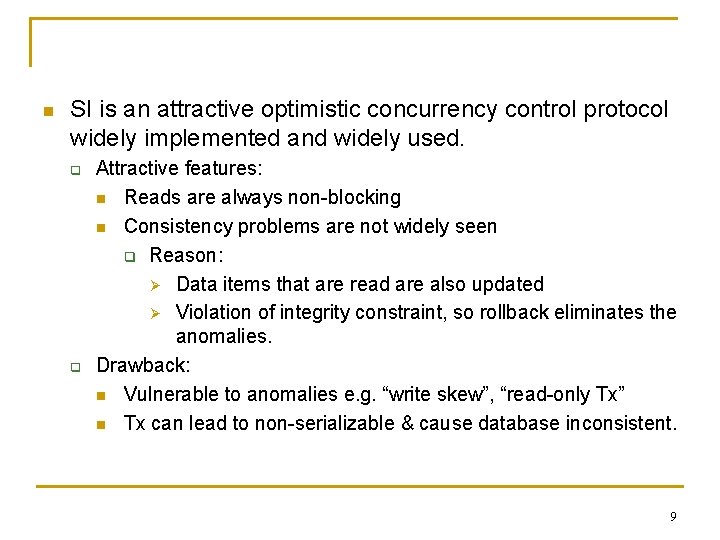 SI is an attractive optimistic concurrency control protocol widely implemented and widely used.

Attractive features:

Reads are always non-blocking

Consistency problems are not widely seen

Reason:

Data items that are read are also updated

Violation of integrity constraint, so rollback eliminates the anomalies.

Drawback:

Vulnerable to anomalies e.g. “write skew”, “read-only Tx”

Tx can lead to non-serializable & cause database inconsistent.

9